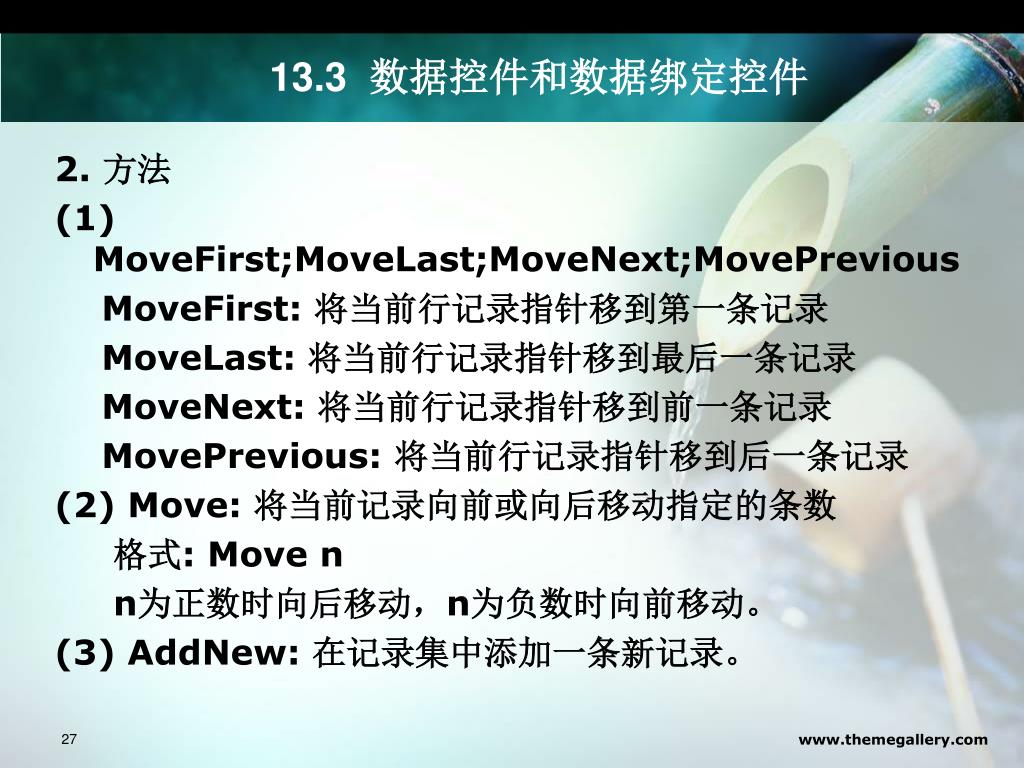 13.3 数据控件和数据绑定控件

2. 方法

(1) MoveFirst;MoveLast;MoveNext;MovePrevious

MoveFirst: 将当前行记录指针移到第一条记录

MoveLast: 将当前行记录指针移到最后一条记录

MoveNext: 将当前行记录指针移到前一条记录

MovePrevious: 将当前行记录指针移到后一条记录

(2) Move: 将当前记录向前或向后移动指定的条数

格式: Move n

n为正数时向后移动，n为负数时向前移动。

(3) AddNew: 在记录集中添加一条新记录。

27

www.themegallery.com